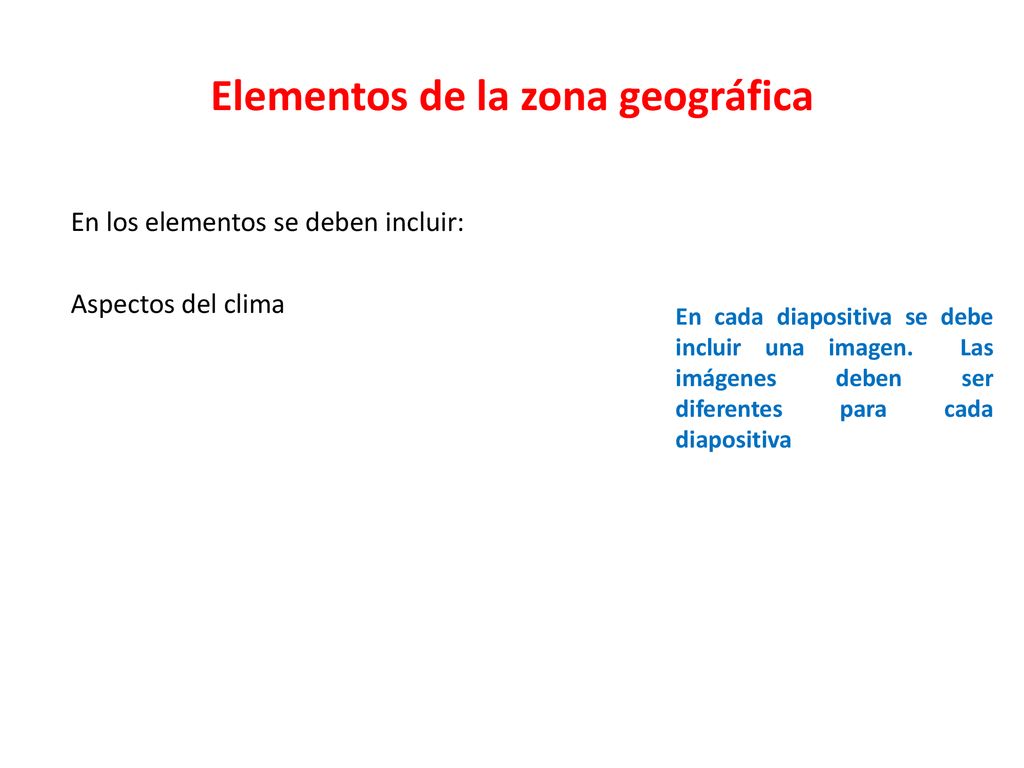 Elementos de la zona geográfica

En los elementos se deben incluir:

Aspectos del clima

En cada diapositiva se debe incluir una imagen. Las imágenes deben ser diferentes para cada diapositiva